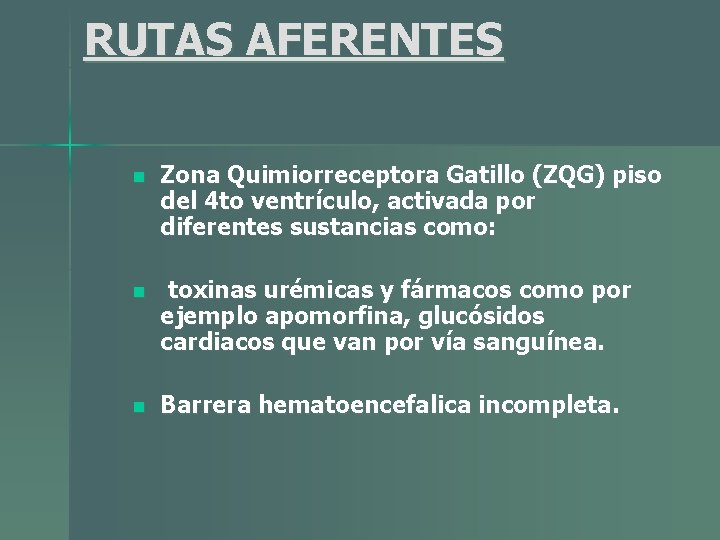 RUTAS AFERENTES

• Zona Quimiorreceptora Gatillo (ZQG) piso del 4to ventrículo, activada por diferentes sustancias como:

• toxinas urémicas y fármacos como por ejemplo apomorfina, glucósidos cardiacos que van por vía sanguínea.

• Barrera hematoencefalica incompleta.